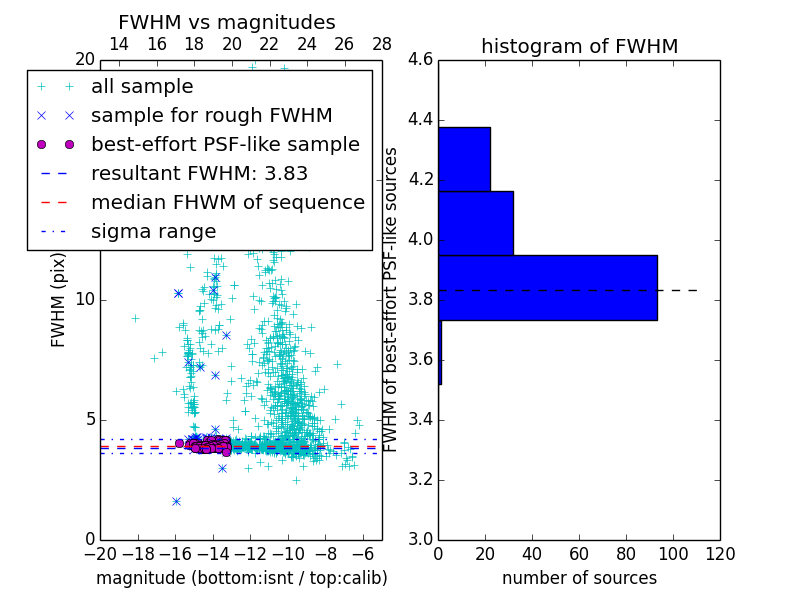 FWHM vs magnitudes

14 16 18 20 22 24 26 28

20

all sample
sample for rough FWHM
best-effort PSF-like sample
resultant FWHM: 3.83
median FHWM of sequence
sigma range

FWHM (pix)

10

5

0

−20 −18 −16 −14 −12 −10 −8 −6

magnitude (bottom:isnt / top:calib)

histogram of FWHM

4.6

4.4

4.2

4.0

3.8

3.6

3.4

3.2

3.0

FWHM of best-effort PSF-like sources

0 20 40 60 80 100 120

number of sources